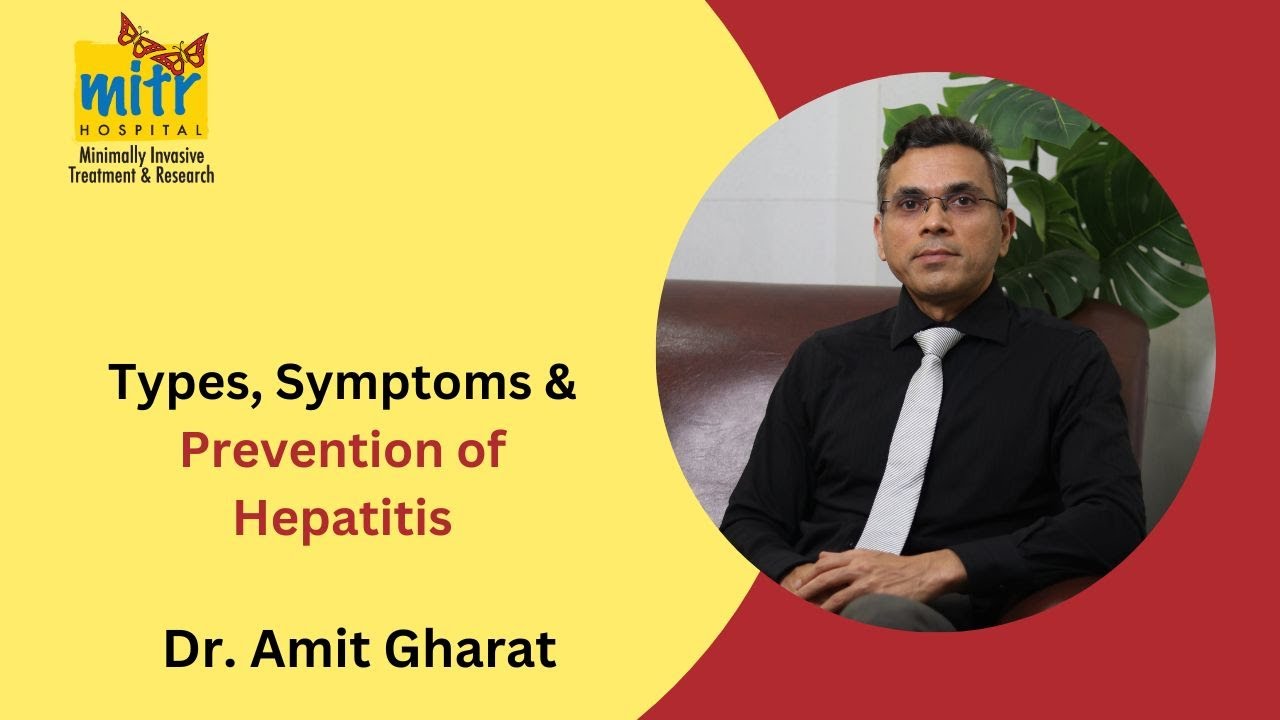 mitr
HOSPITAL
Minimally Invasive
Treatment & Research

Types, Symptoms & Prevention of Hepatitis

Dr. Amit Gharat